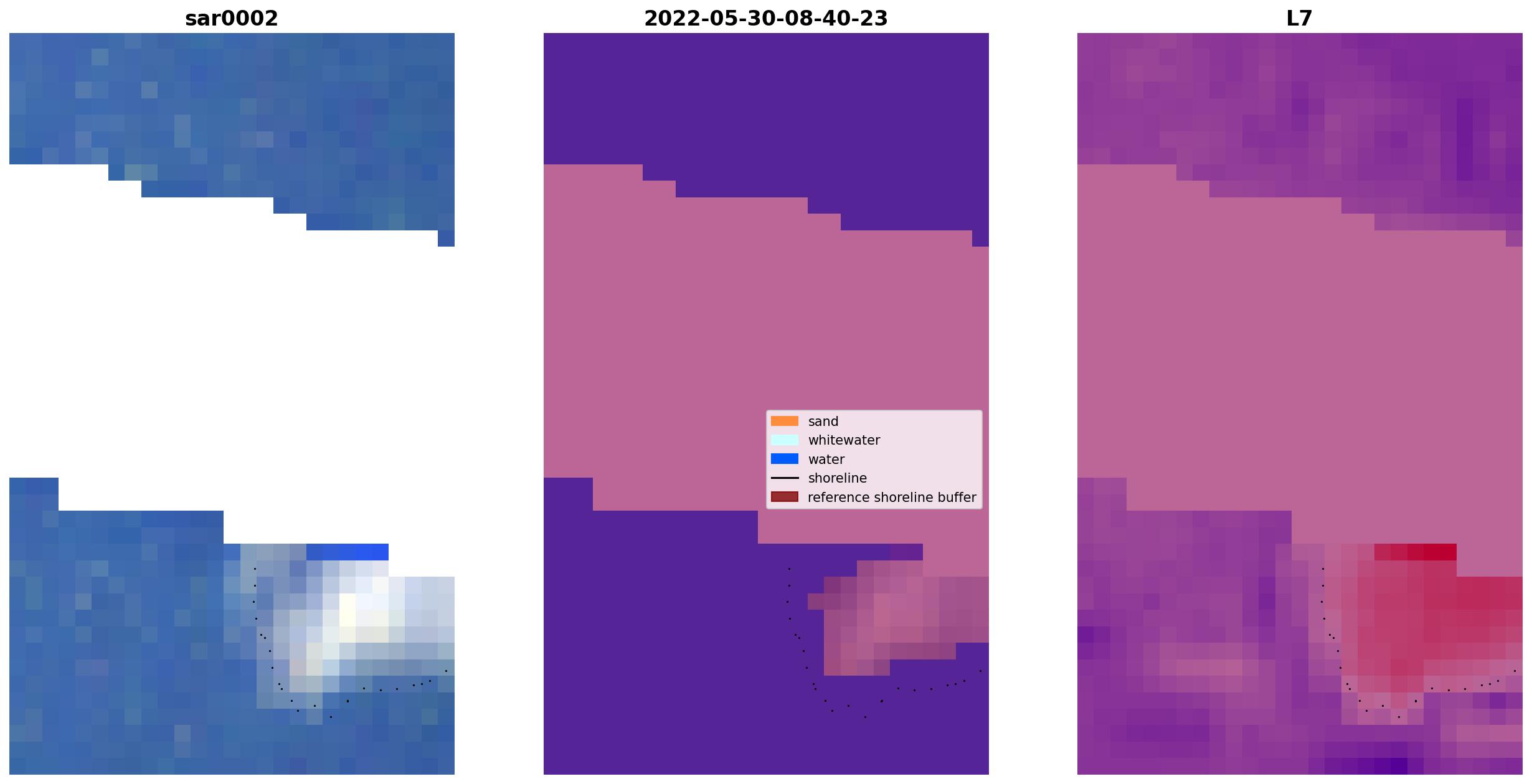 sar0002

2022-05-30-08-40-23

sand
whitewater
water
shoreline
reference shoreline buffer

L7